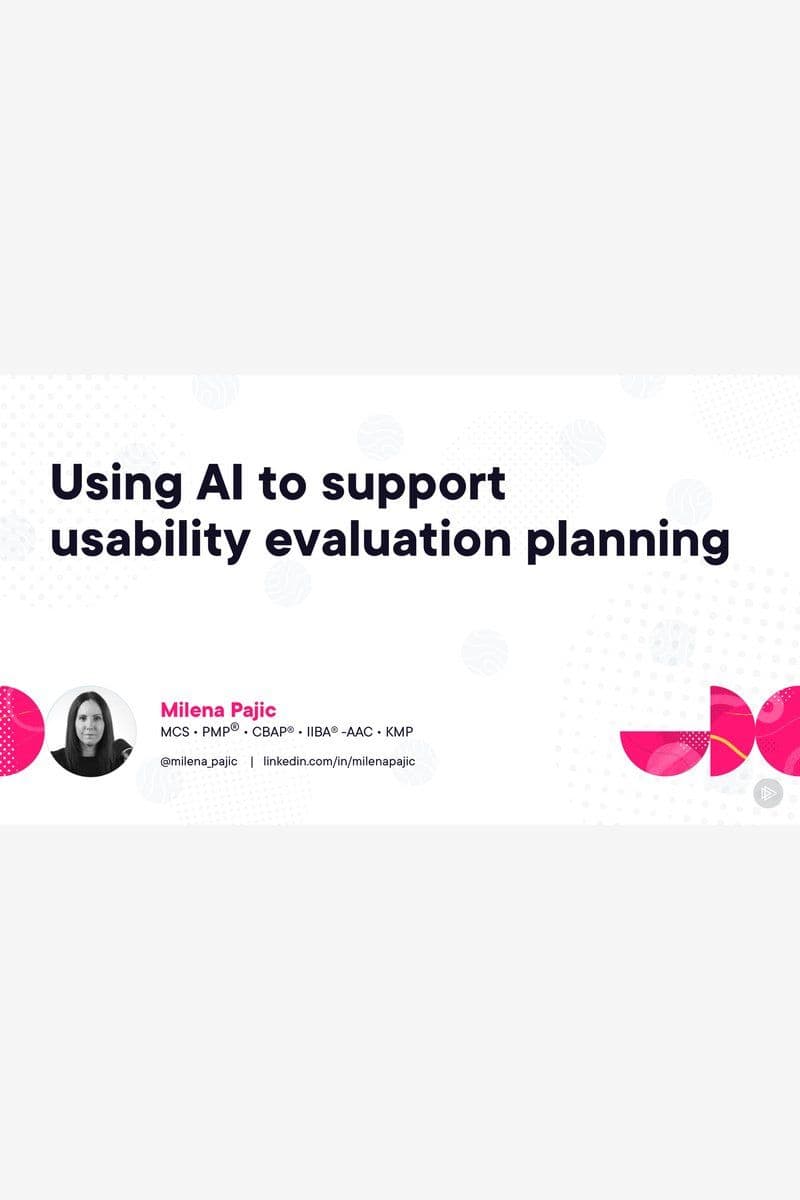 Using AI to support usability evaluation planning

Milena Pajic
MCS • PMP® • CBAP® • IIBA® -AAC • KMP

@milena_pajic | linkedin.com/in/milenapajic